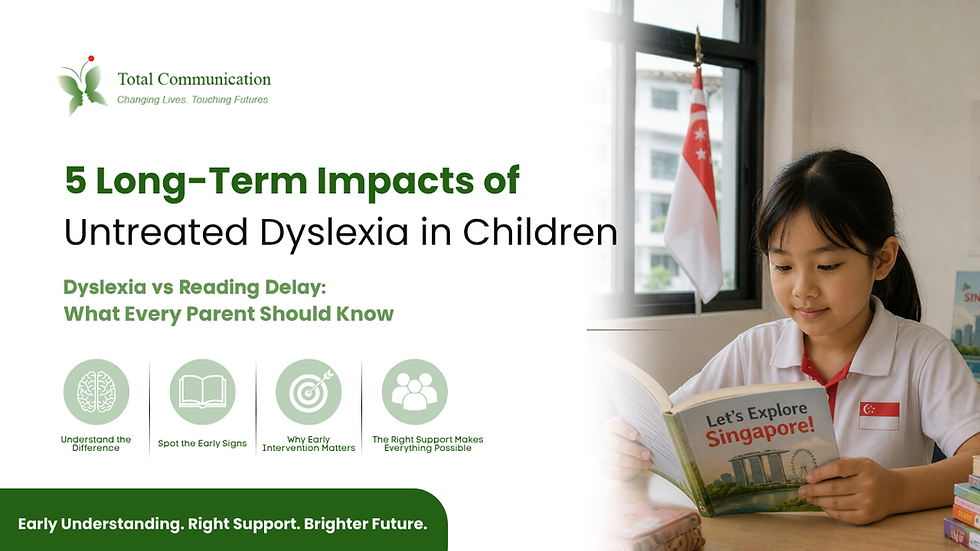 Total Communication
Changing Lives. Touching Futures

5 Long-Term Impacts of Untreated Dyslexia in Children

Dyslexia vs Reading Delay: What Every Parent Should Know

Understand the Difference

Spot the Early Signs

Why Early Intervention Matters

The Right Support Makes Everything Possible

Early Understanding. Right Support. Brighter Future.

Let's Explore Singapore!

SIN